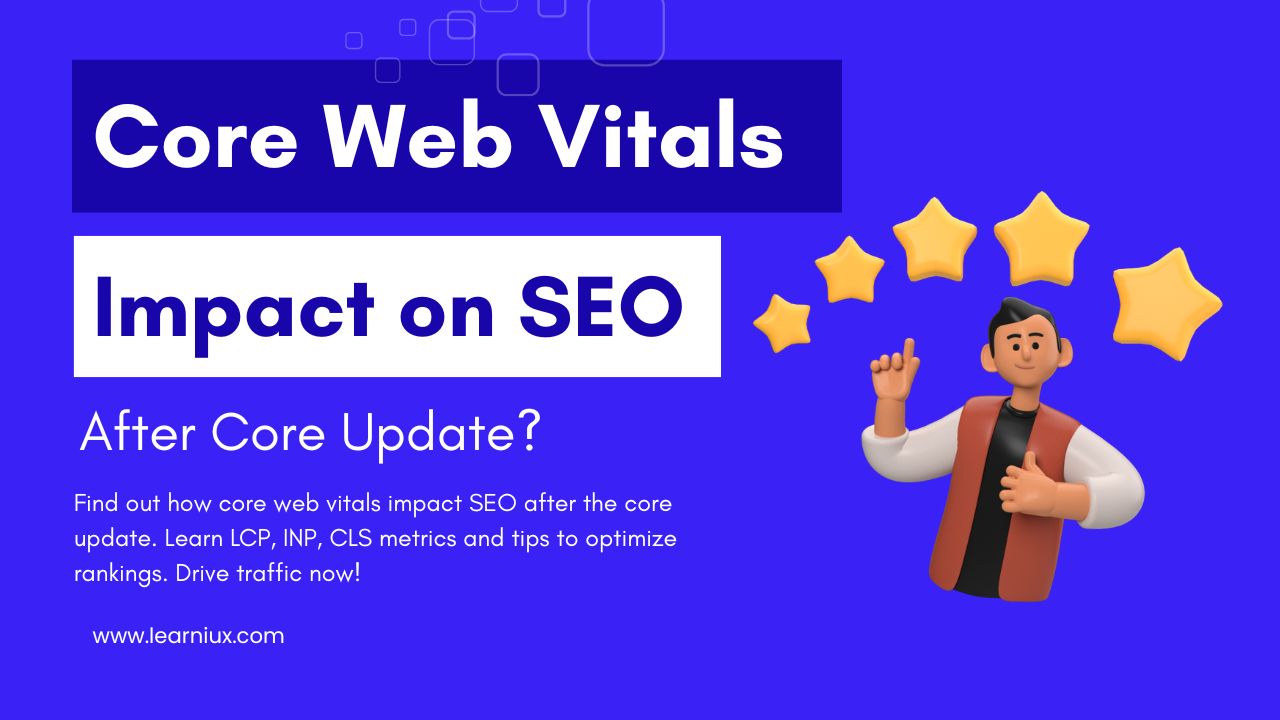 Core Web Vitals

Impact on SEO

After Core Update?

Find out how core web vitals impact SEO after the core update. Learn LCP, INP, CLS metrics and tips to optimize rankings. Drive traffic now!

www.learniux.com